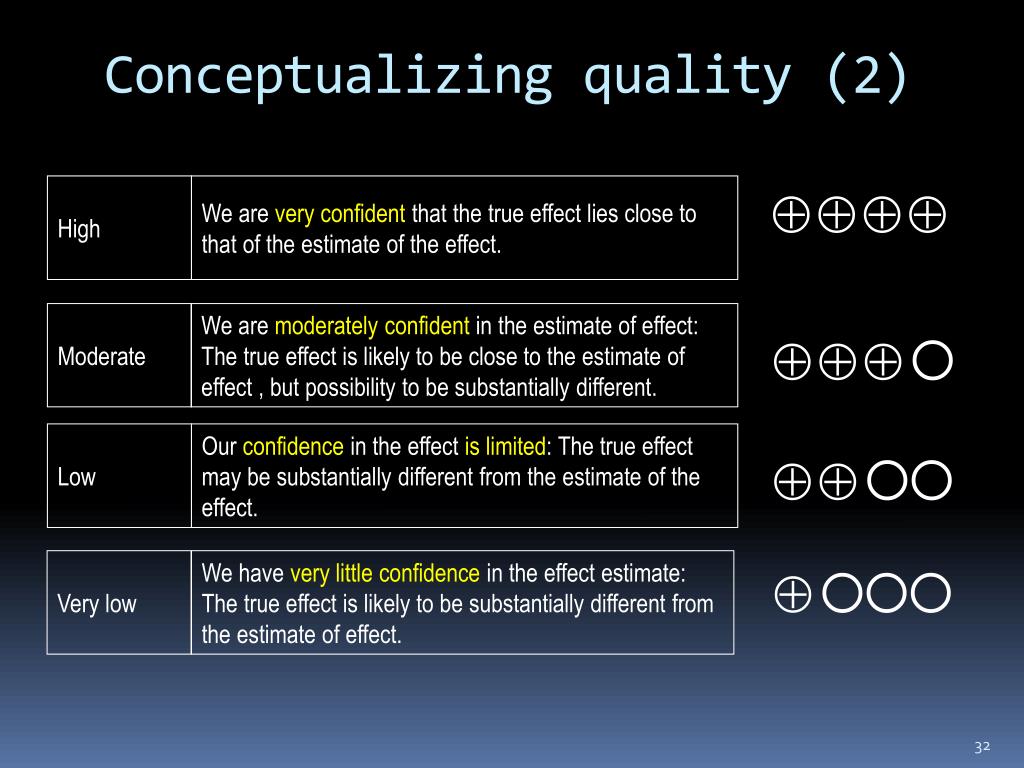 Conceptualizing quality (2)

| High | We are very confident that the true effect lies close to that of the estimate of the effect. | ⊕⊕⊕⊕ |
|---|---|---|
| Moderate | We are moderately confident in the estimate of effect: The true effect is likely to be close to the estimate of effect , but possibility to be substantially different. | ⊕⊕⊕○ |
| Low | Our confidence in the effect is limited: The true effect may be substantially different from the estimate of the effect. | ⊕⊕○○ |
| Very low | We have very little confidence in the effect estimate: The true effect is likely to be substantially different from the estimate of effect. | ⊕○○○ |

32